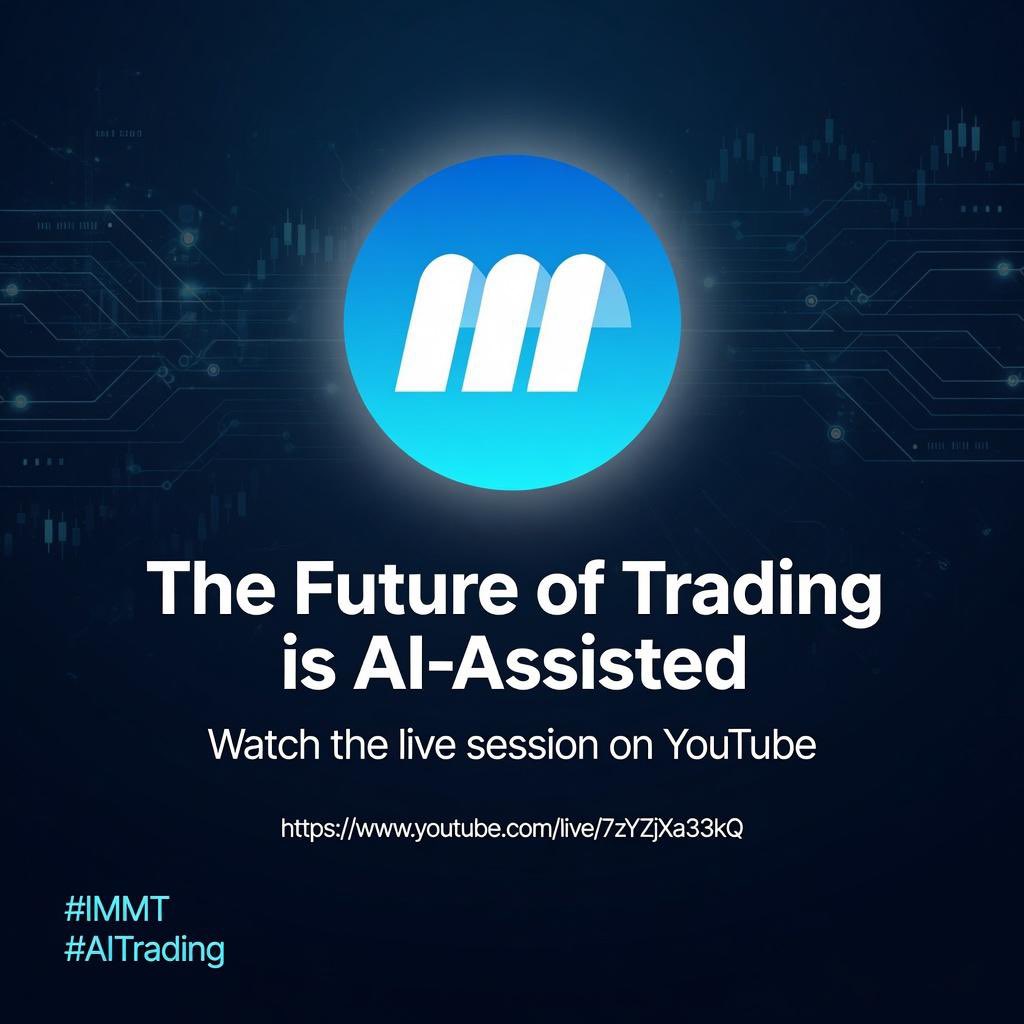 The Future of Trading is AI-Assisted

Watch the live session on YouTube

https://www.youtube.com/live/7zYZjXa33kQ

#IMMT
#AITrading